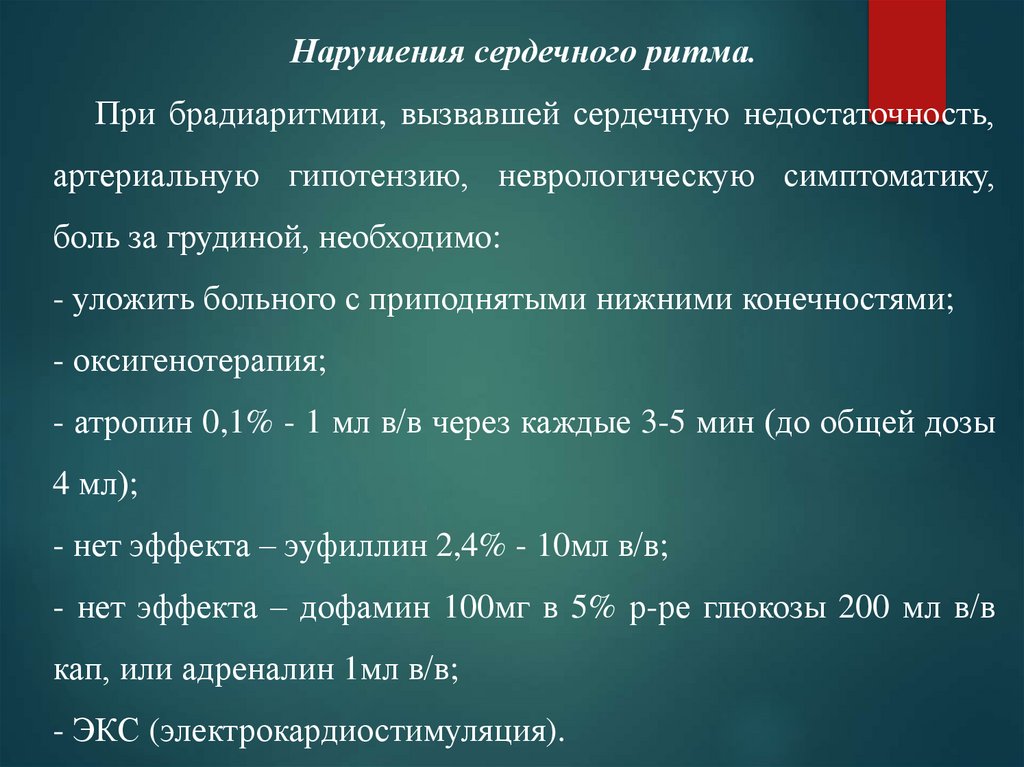 Нарушения сердечного ритма.

При брадиаритмии, вызвавшей сердечную недостаточность, артериальную гипотензию, неврологическую симптоматику, боль за грудиной, необходимо:

- уложить больного с приподнятыми нижними конечностями;

- оксигенотерапия;

- атропин 0,1% - 1 мл в/в через каждые 3-5 мин (до общей дозы 4 мл);

- нет эффекта – эуфиллин 2,4% - 10мл в/в;

- нет эффекта – дофамин 100мг в 5% р-ре глюкозы 200 мл в/в кап, или адреналин 1мл в/в;

- ЭКС (электрокардиостимуляция).